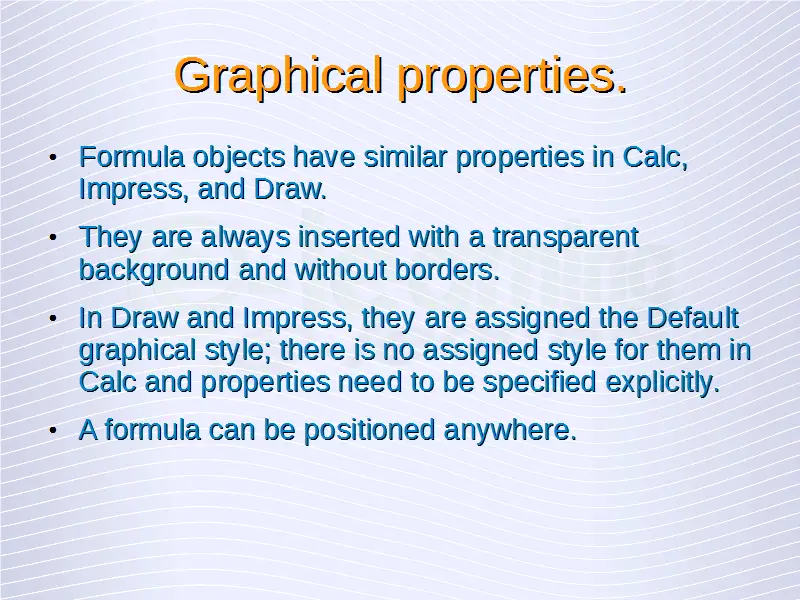 Graphical properties.

• Formula objects have similar properties in Calc, Impress, and Draw.

• They are always inserted with a transparent background and without borders.

• In Draw and Impress, they are assigned the Default graphical style; there is no assigned style for them in Calc and properties need to be specified explicitly.

• A formula can be positioned anywhere.